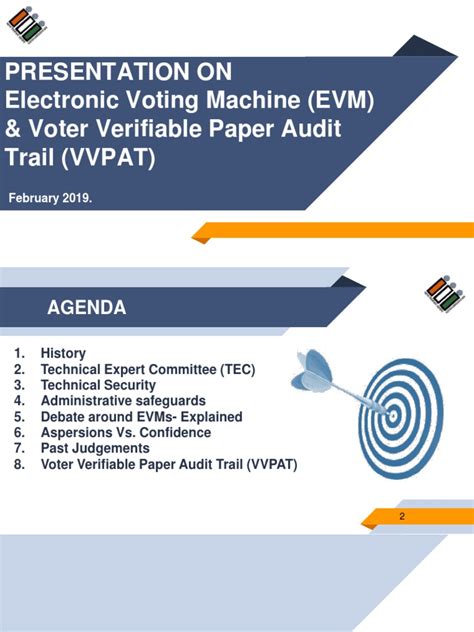 PRESENTATION ON
Electronic Voting Machine (EVM) & Voter Verifiable Paper Audit Trail (VVPAT)

February 2019.

AGENDA

1. History
2. Technical Expert Committee (TEC)
3. Technical Security
4. Administrative safeguards
5. Debate around EVMs- Explained
6. Aspersions Vs. Confidence
7. Past Judgements
8. Voter Verifiable Paper Audit Trail (VVPAT)

2